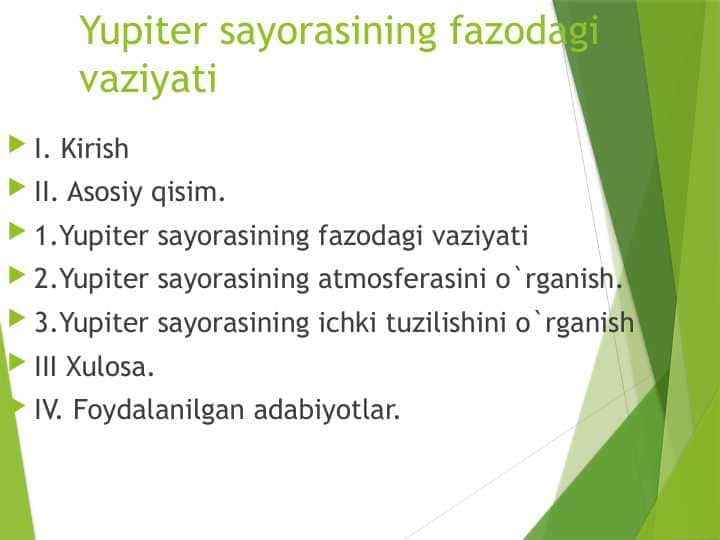 Yupiter sayorasining fazodagi vaziyati

I. Kirish

II. Asosiy qisim.

1.Yupiter sayorasining fazodagi vaziyati

2.Yupiter sayorasining atmosferasini o`rganish.

3.Yupiter sayorasining ichki tuzilishini o`rganish

III Xulosa.

IV. Foydalanilgan adabiyotlar.